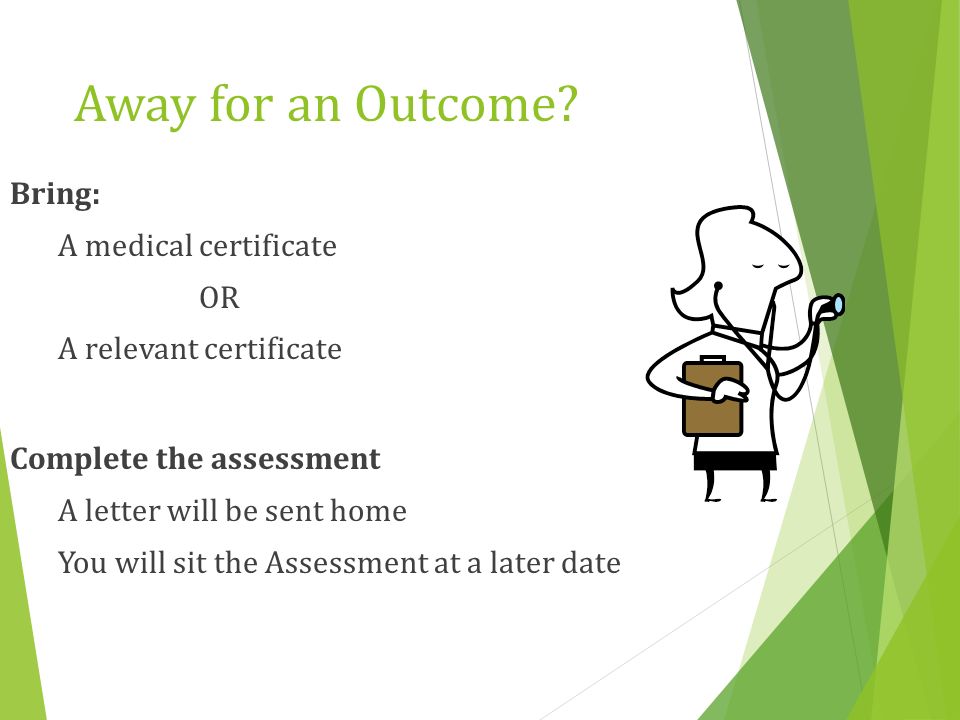 Away for an Outcome?

Bring:

A medical certificate

OR

A relevant certificate

Complete the assessment

A letter will be sent home

You will sit the Assessment at a later date